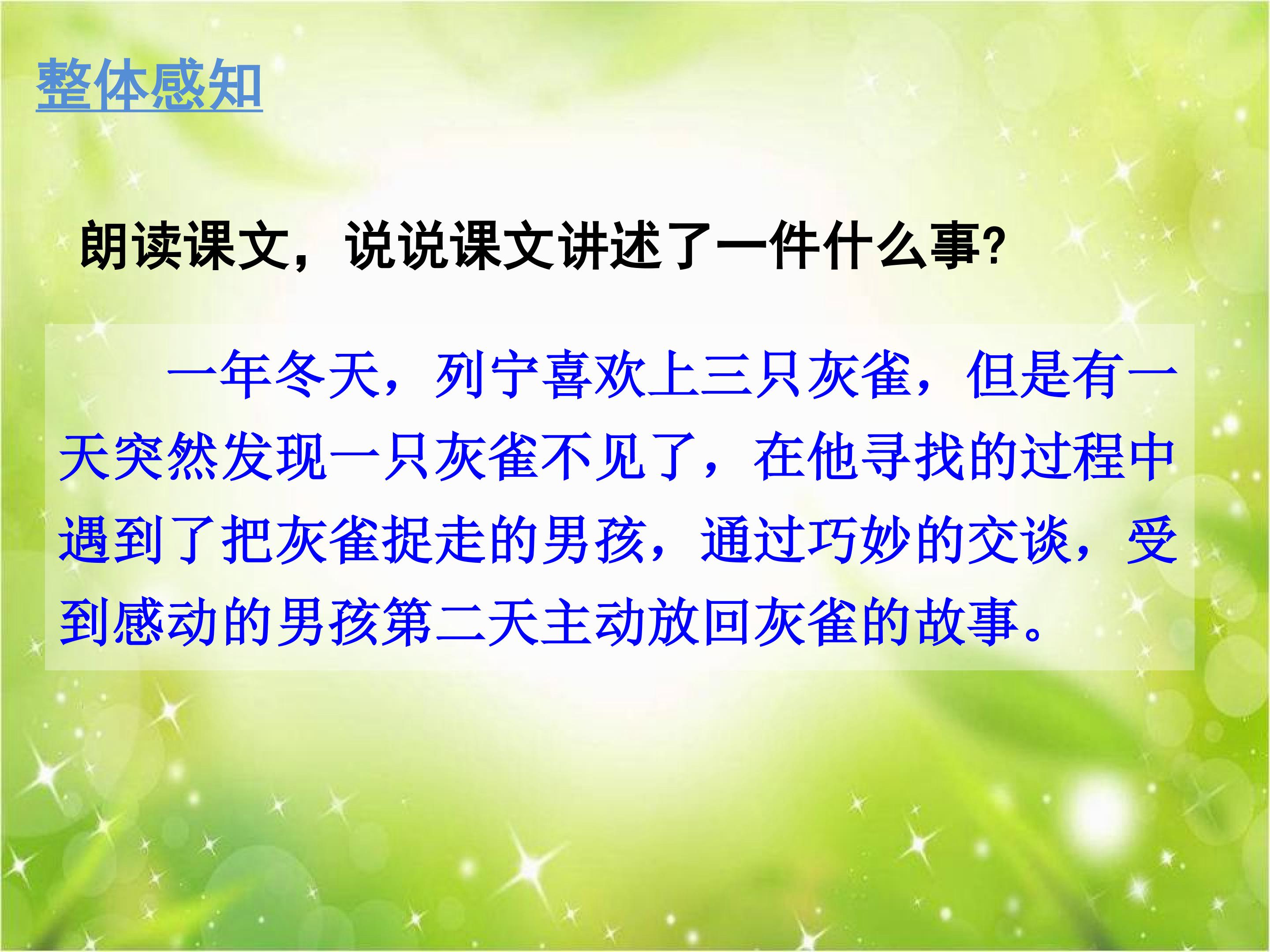 整体感知

朗读课文，说说课文讲述了一件什么事?

一年冬天，列宁喜欢上三只灰雀，但是有一天突然发现一只灰雀不见了，在他寻找的过程中遇到了把灰雀捉走的男孩，通过巧妙的交谈，受到感动的男孩第二天主动放回灰雀的故事。